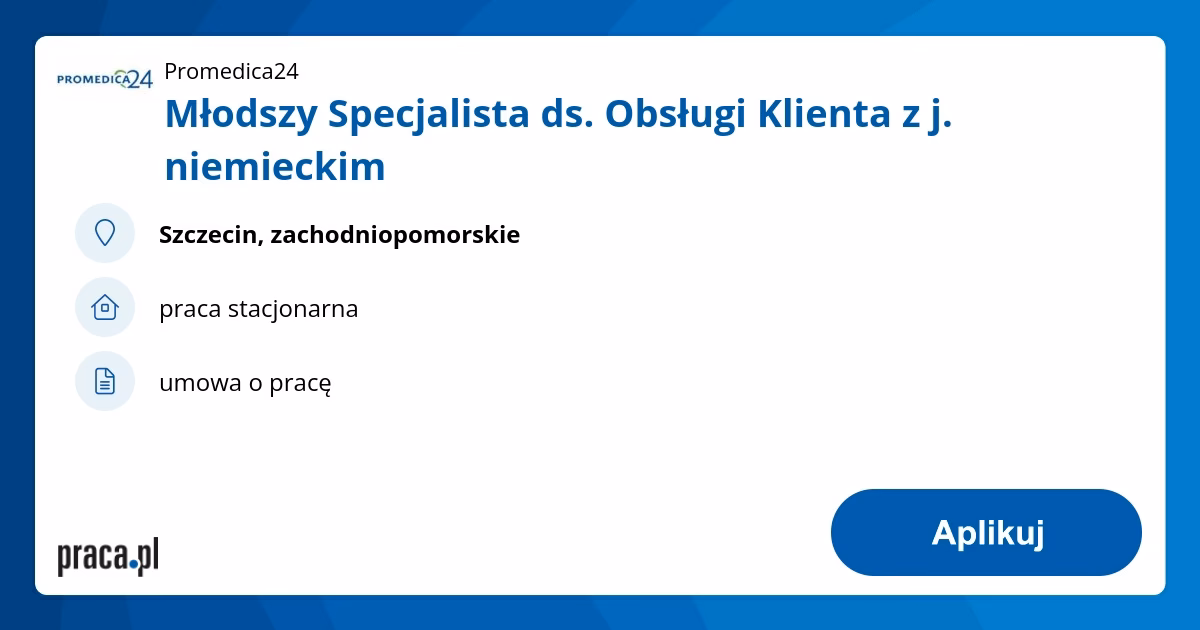 PROMEDICA24
Promedica24
Młodszy Specjalista ds. Obsługi Klienta z j. niemieckim

Szczecin, zachodniopomorskie

praca stacjonarna

umowa o pracę

praca.pl

Aplikuj